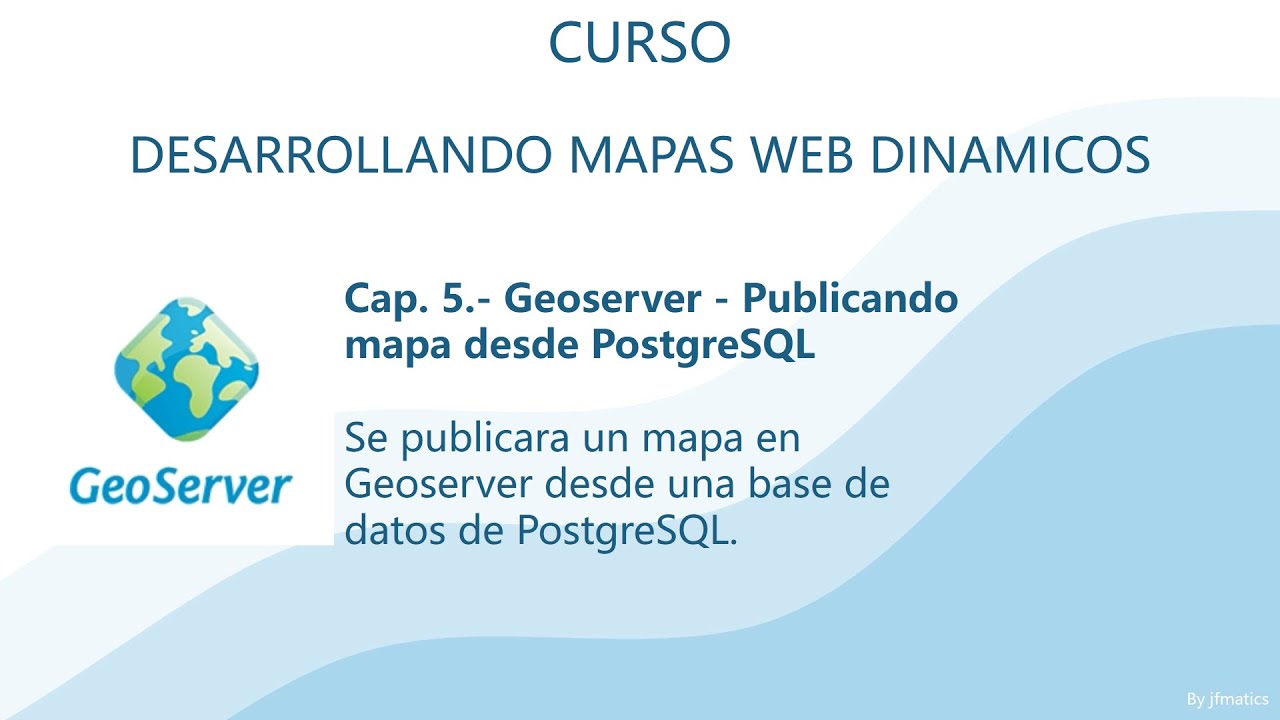 CURSO

DESARROLLANDO MAPAS WEB DINAMICOS

GeoServer

Cap. 5.- Geoserver - Publicando mapa desde PostgreSQL

Se publicara un mapa en Geoserver desde una base de datos de PostgreSQL.

By jfmatics